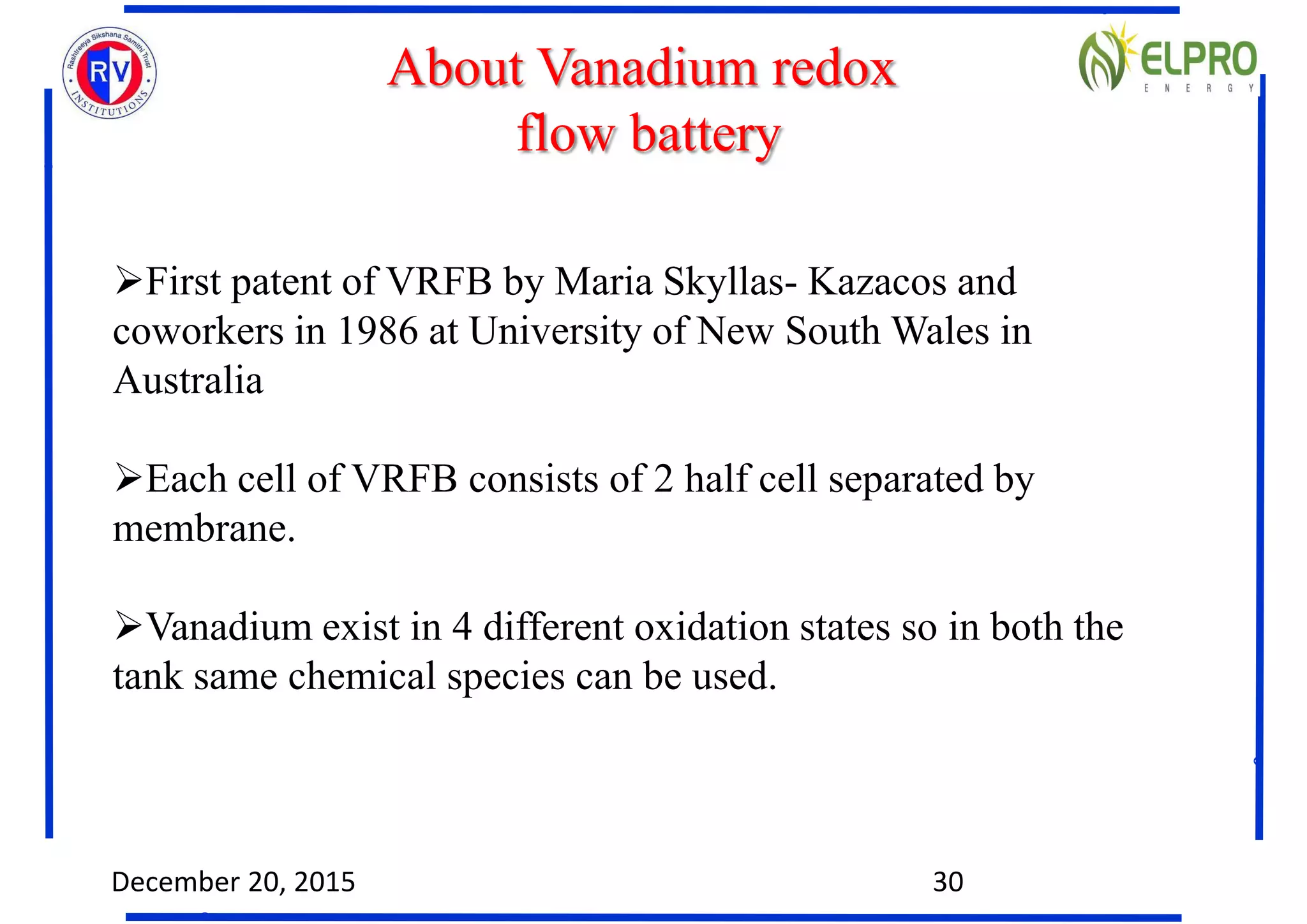 Rashtreeya Sikshana Samithi Trust
RV
INSTITUTIONS

About Vanadium redox flow battery

ELPRO
ENERGY

➢First patent of VRFB by Maria Skyllas- Kazacos and coworkers in 1986 at University of New South Wales in Australia

➢Each cell of VRFB consists of 2 half cell separated by membrane.

➢Vanadium exist in 4 different oxidation states so in both the tank same chemical species can be used.

December 20, 2015

30